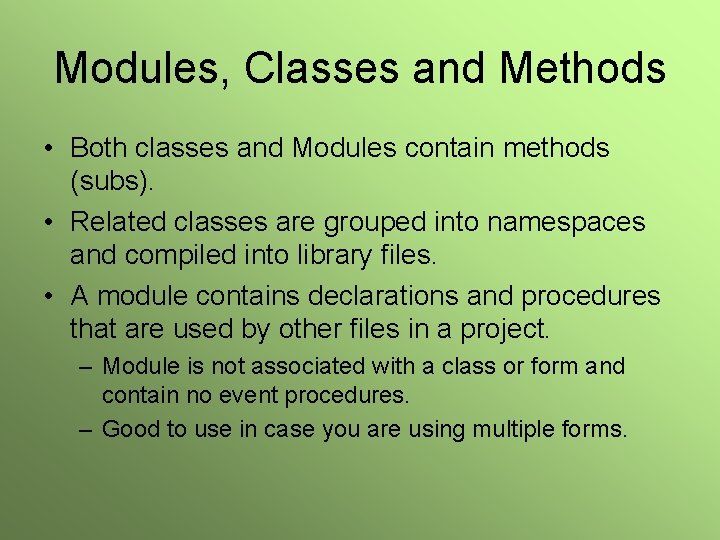 Modules, Classes and Methods

• Both classes and Modules contain methods (subs).

• Related classes are grouped into namespaces and compiled into library files.

• A module contains declarations and procedures that are used by other files in a project.

– Module is not associated with a class or form and contain no event procedures.

– Good to use in case you are using multiple forms.